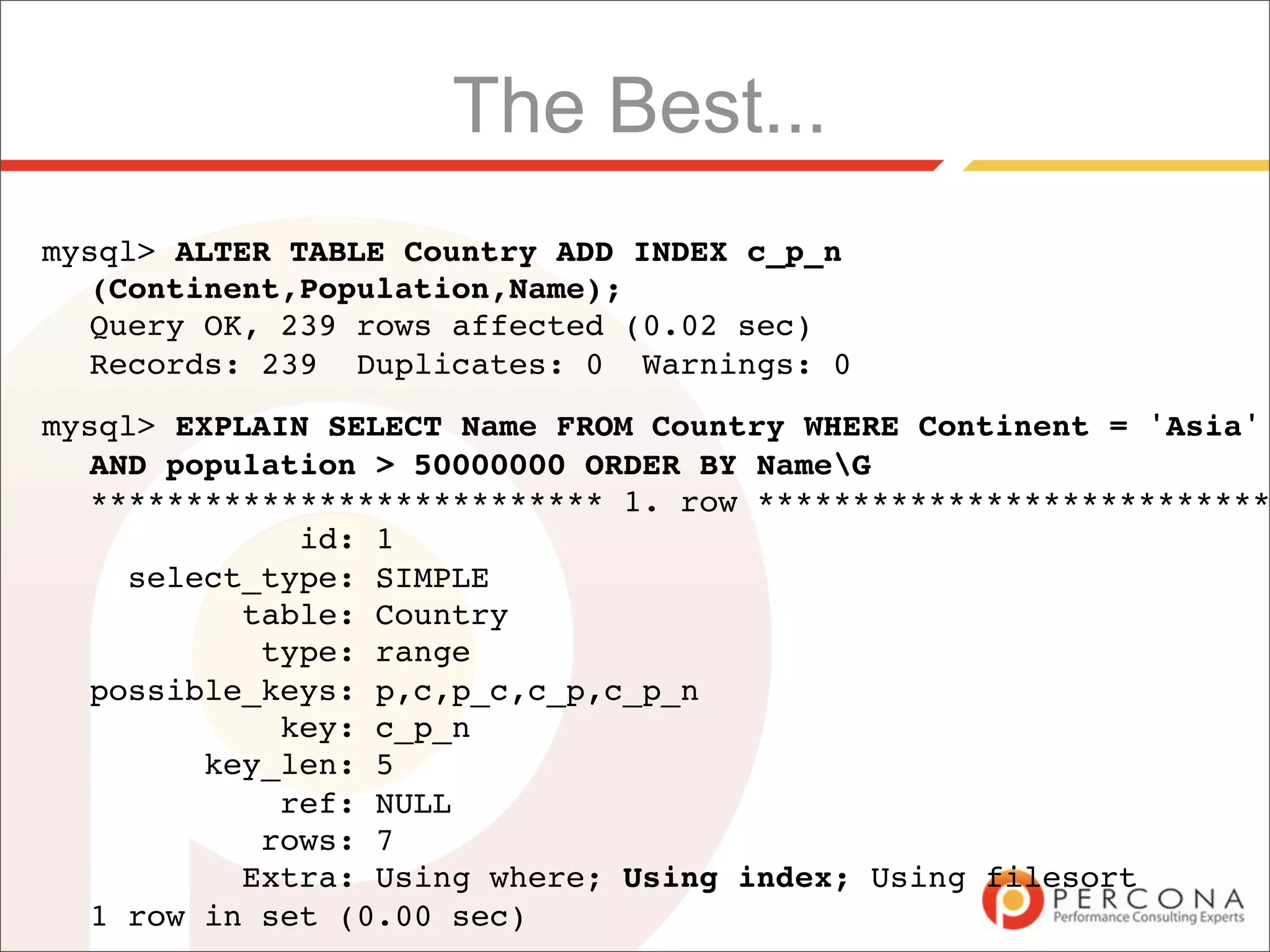 The Best...

mysql> ALTER TABLE Country ADD INDEX c_p_n (Continent,Population,Name);
Query OK, 239 rows affected (0.02 sec)
Records: 239  Duplicates: 0  Warnings: 0

mysql> EXPLAIN SELECT Name FROM Country WHERE Continent = 'Asia' AND population > 50000000 ORDER BY Name\G
*************************** 1. row ***************************
id: 1
select_type: SIMPLE
table: Country
type: range
possible_keys: p,c,p_c,c_p,c_p_n
key: c_p_n
key_len: 5
ref: NULL
rows: 7
Extra: Using where; Using index; Using filesort
1 row in set (0.00 sec)

PERCONA
Performance Consulting Experts